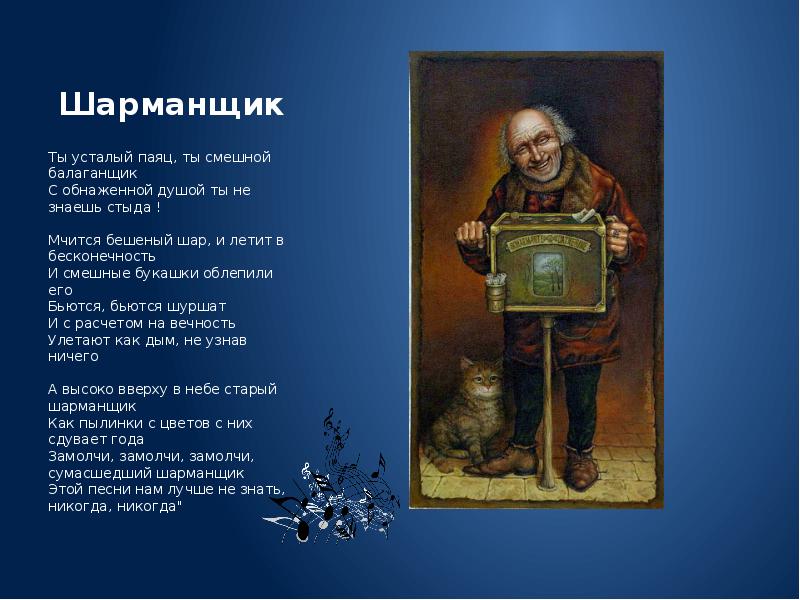 Шарманщик

Ты усталый паяц, ты смешной балаганщик
С обнаженной душой ты не знаешь стыда !

Мчится бешеный шар, и летит в бесконечность
И смешные букашки облепили его
Бьются, бьются шуршат
И с расчетом на вечность
Улетают как дым, не узнав ничего

А высоко вверху в небе старый шарманщик
Как пылинки с цветов с них сдувает года
Замолчи, замолчи, замолчи, сумасшедший шарманщик
Этой песни нам лучше не знать, никогда, никогда"